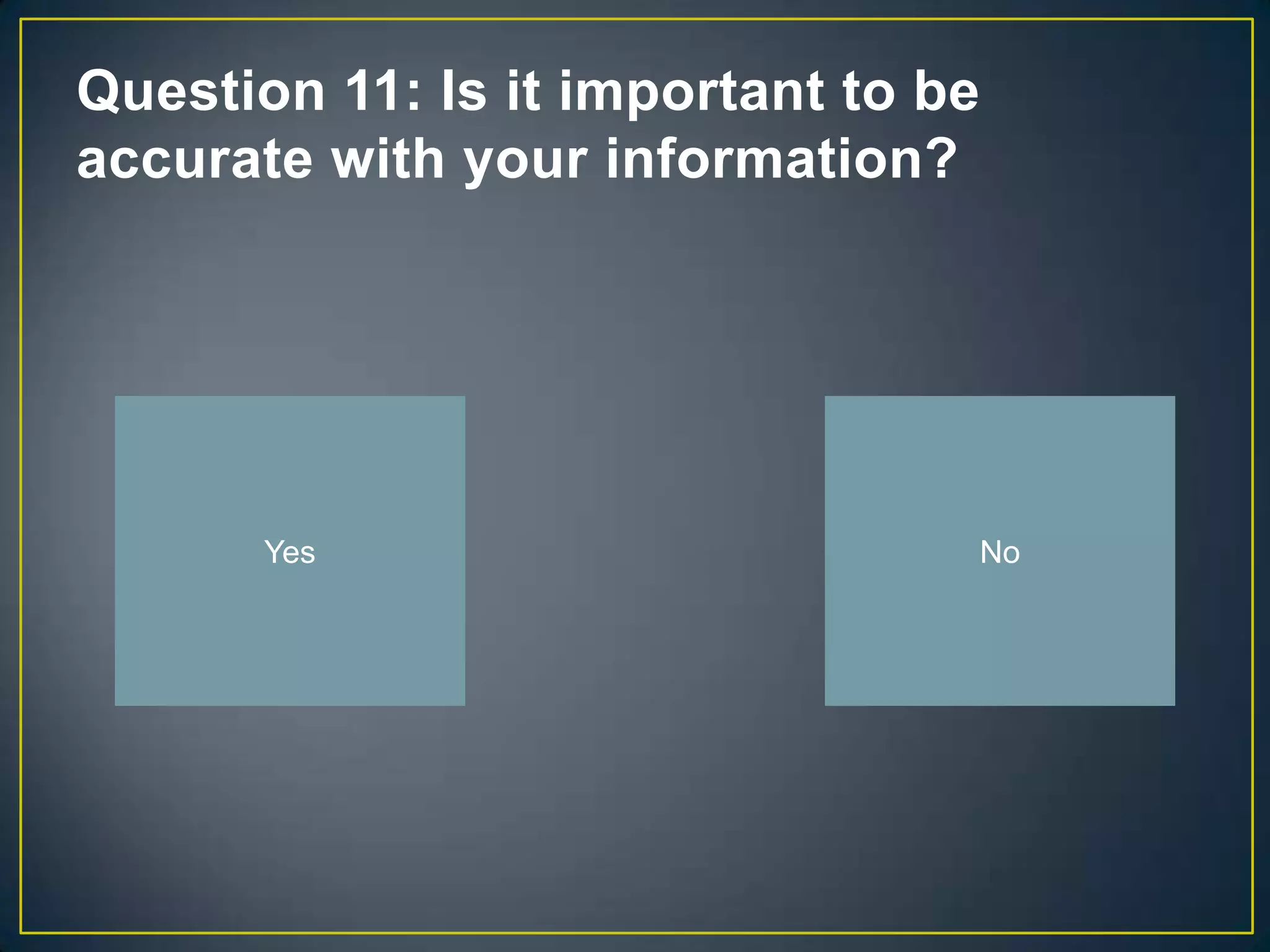 Question 11: Is it important to be accurate with your information?

Yes

No